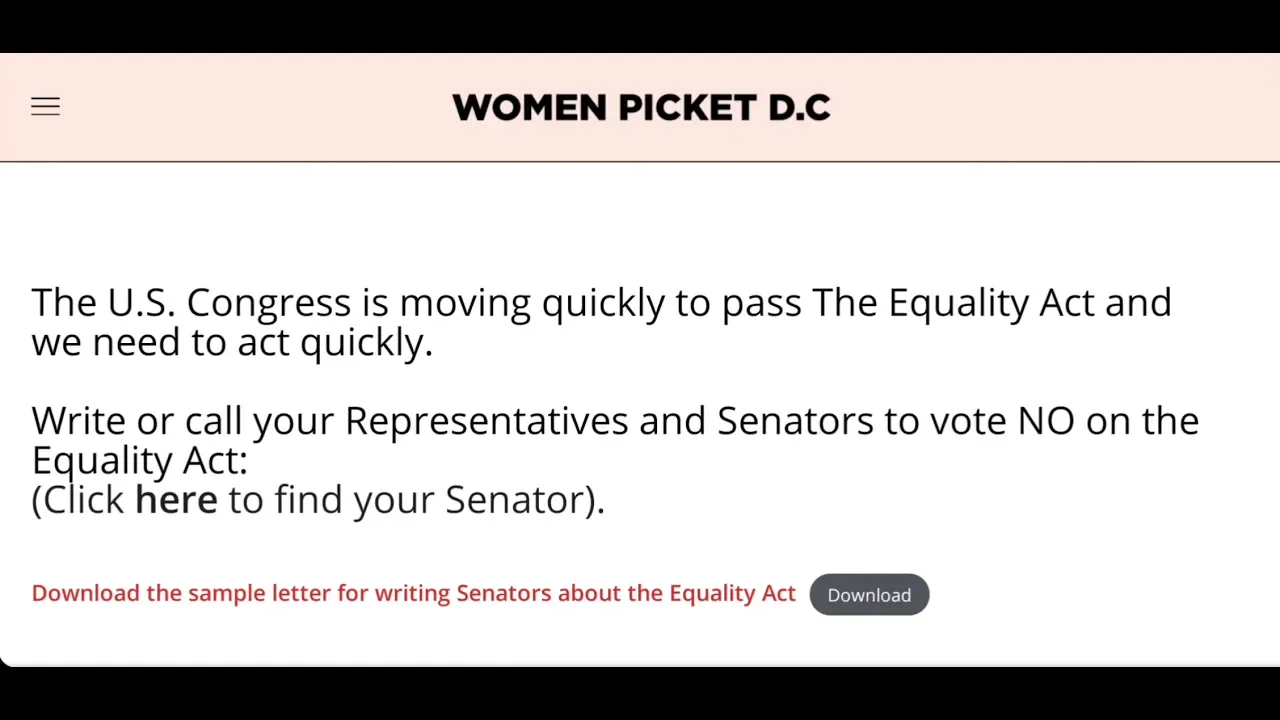 WOMEN PICKET D.C

The U.S. Congress is moving quickly to pass The Equality Act and we need to act quickly.

Write or call your Representatives and Senators to vote NO on the Equality Act:
(Click here to find your Senator).

Download the sample letter for writing Senators about the Equality Act

Download